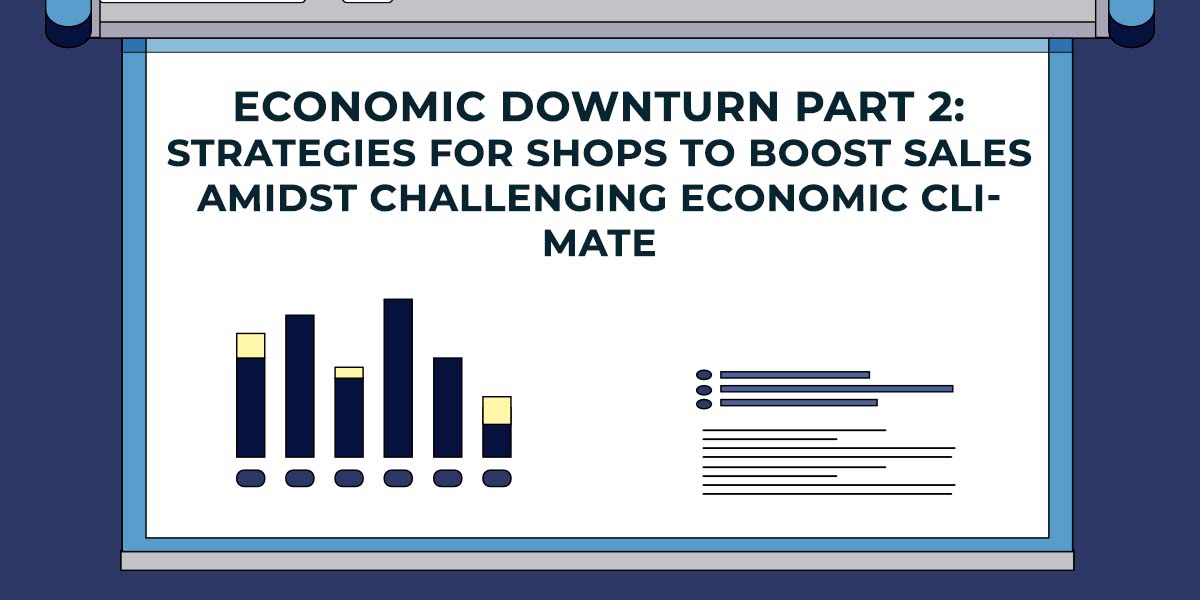 ECONOMIC DOWNTURN PART 2: STRATEGIES FOR SHOPS TO BOOST SALES AMIDST CHALLENGING ECONOMIC CLIMATE